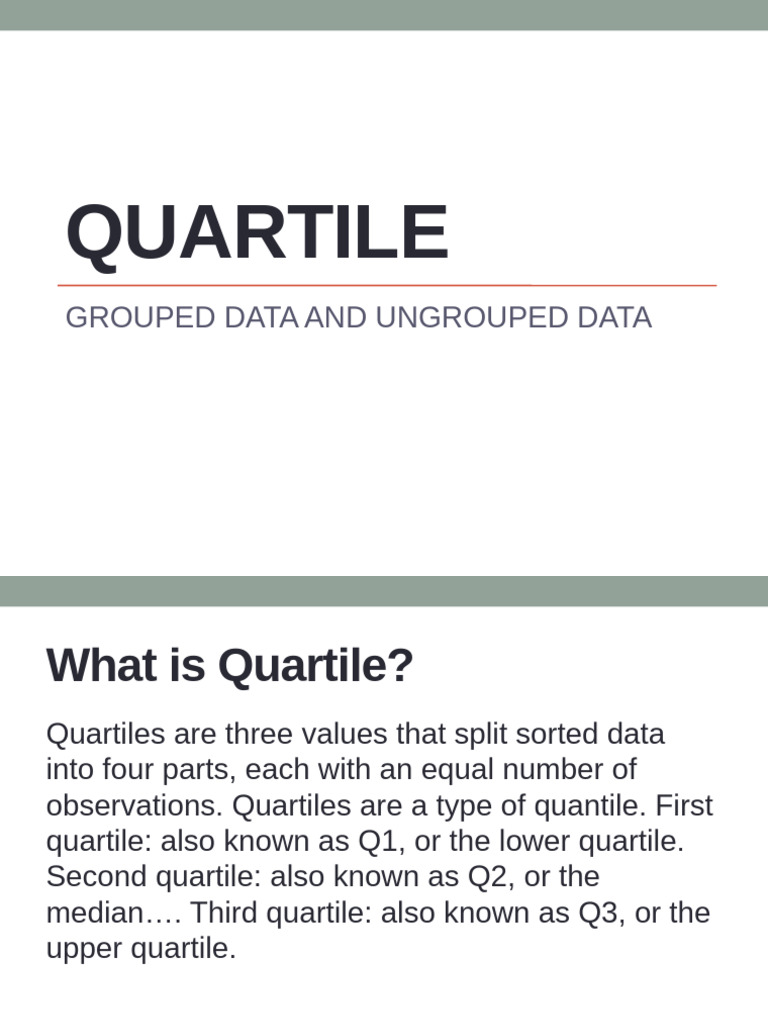 QUARTILE

GROUPED DATA AND UNGROUPED DATA

What is Quartile?

Quartiles are three values that split sorted data into four parts, each with an equal number of observations. Quartiles are a type of quantile. First quartile: also known as Q1, or the lower quartile. Second quartile: also known as Q2, or the median…. Third quartile: also known as Q3, or the upper quartile.